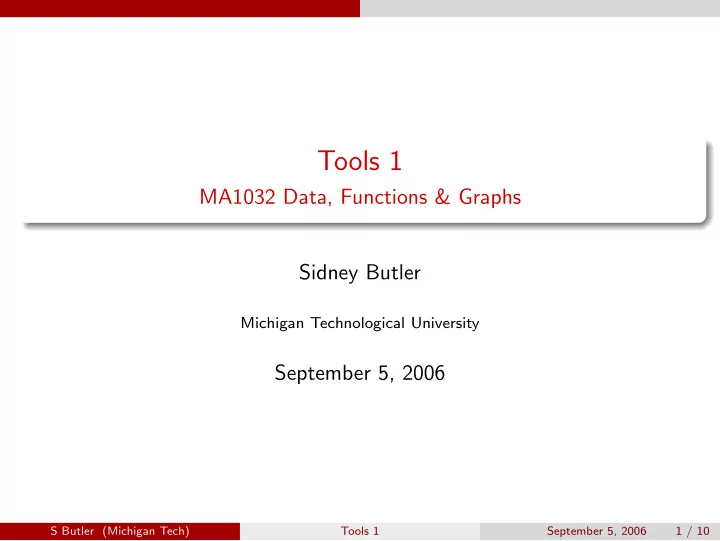 Tools 1
MA1032 Data, Functions & Graphs

Sidney Butler

Michigan Technological University

September 5, 2006

S Butler (Michigan Tech) Tools 1 September 5, 2006 1 / 10